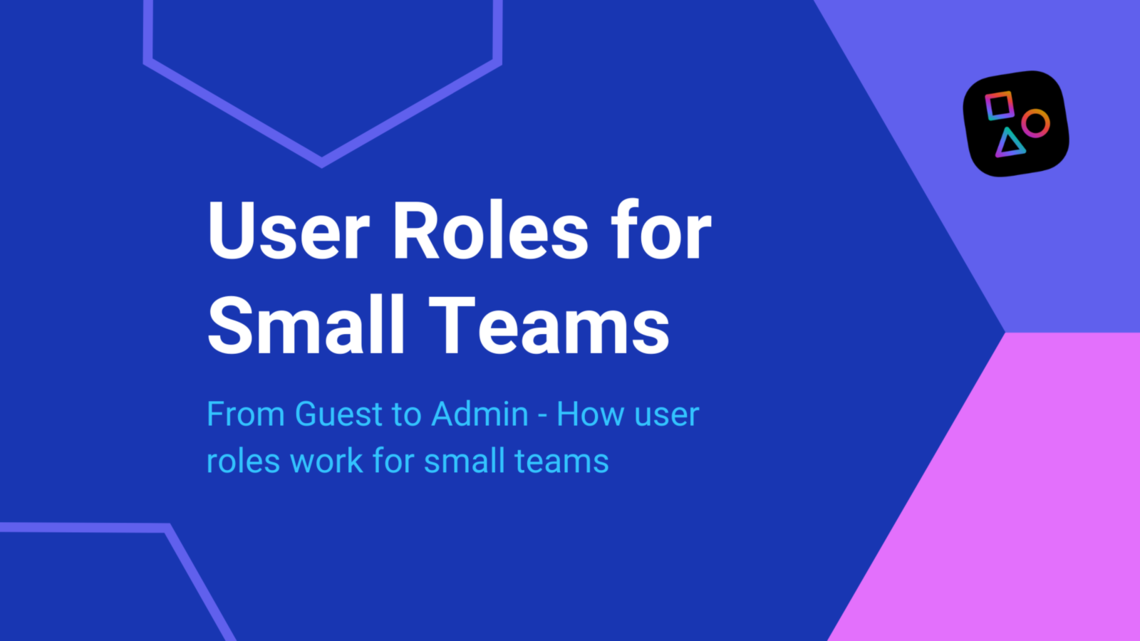 User Roles for Small Teams

From Guest to Admin - How user roles work for small teams